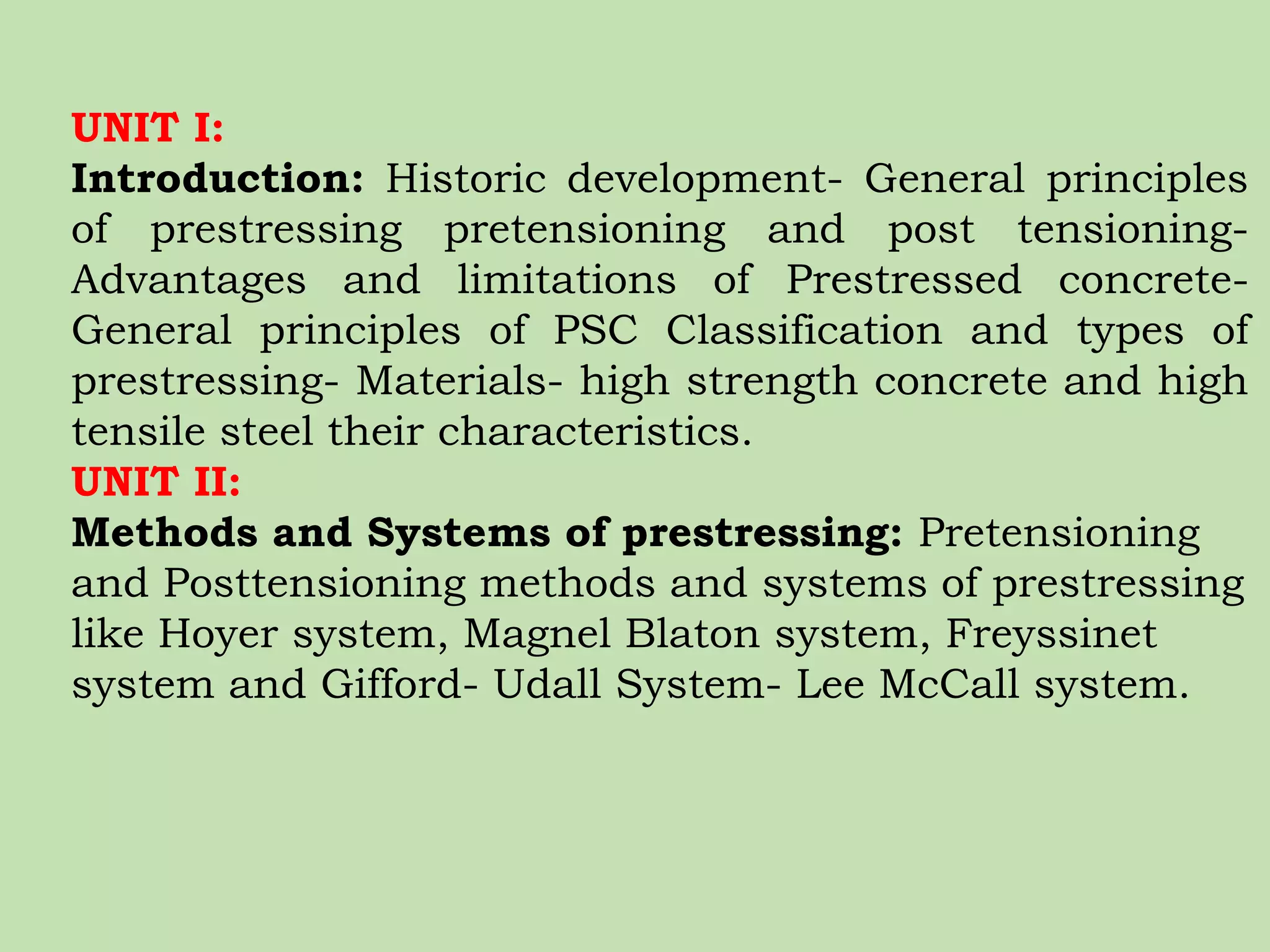 UNIT I:

Introduction: Historic development- General principles of prestressing pretensioning and post tensioning- Advantages and limitations of Prestressed concrete- General principles of PSC Classification and types of prestressing- Materials- high strength concrete and high tensile steel their characteristics.

UNIT II:

Methods and Systems of prestressing: Pretensioning and Posttensioning methods and systems of prestressing like Hoyer system, Magnel Blaton system, Freyssinet system and Gifford- Udall System- Lee McCall system.